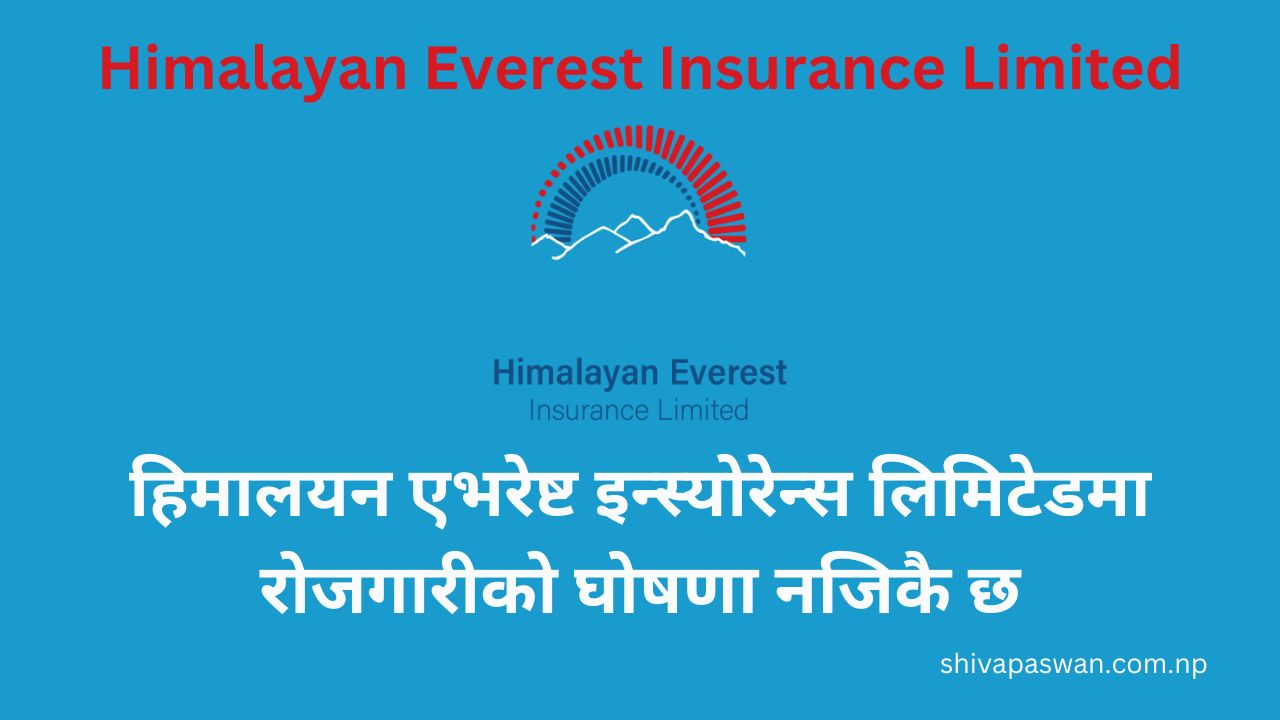 Himalayan Everest Insurance Limited

Himalayan Everest
Insurance Limited

हिमालयन एभरेष्ट इन्स्योरेन्स लिमिटेडमा रोजगारीको घोषणा नजिकै छ

shivapaswan.com.np